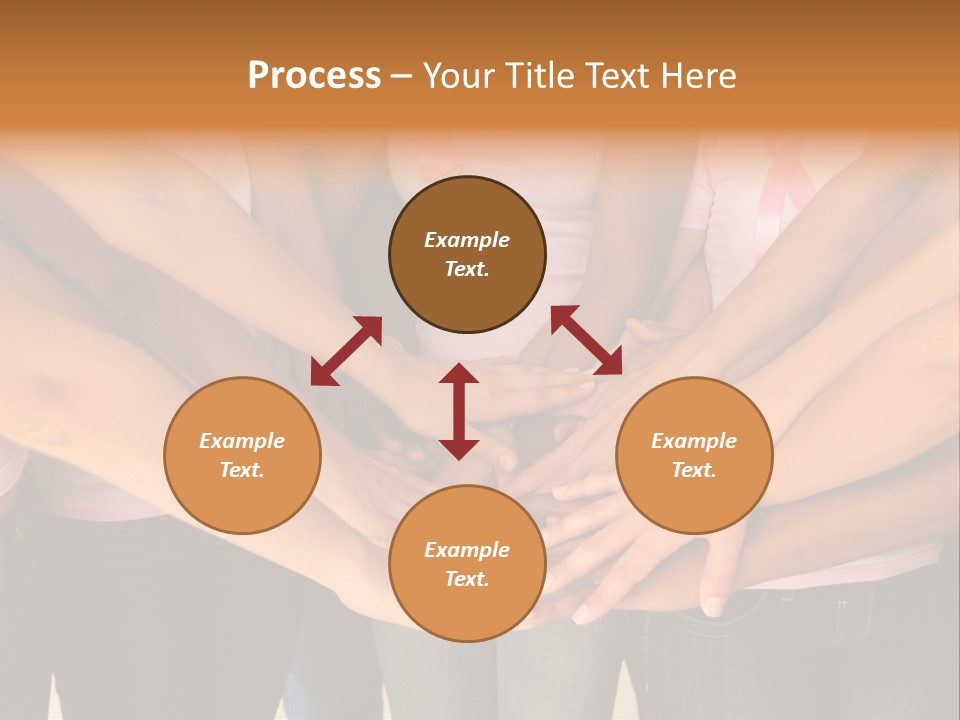 Process – Your Title Text Here

Example Text.

Example Text.

Example Text.

Example Text.